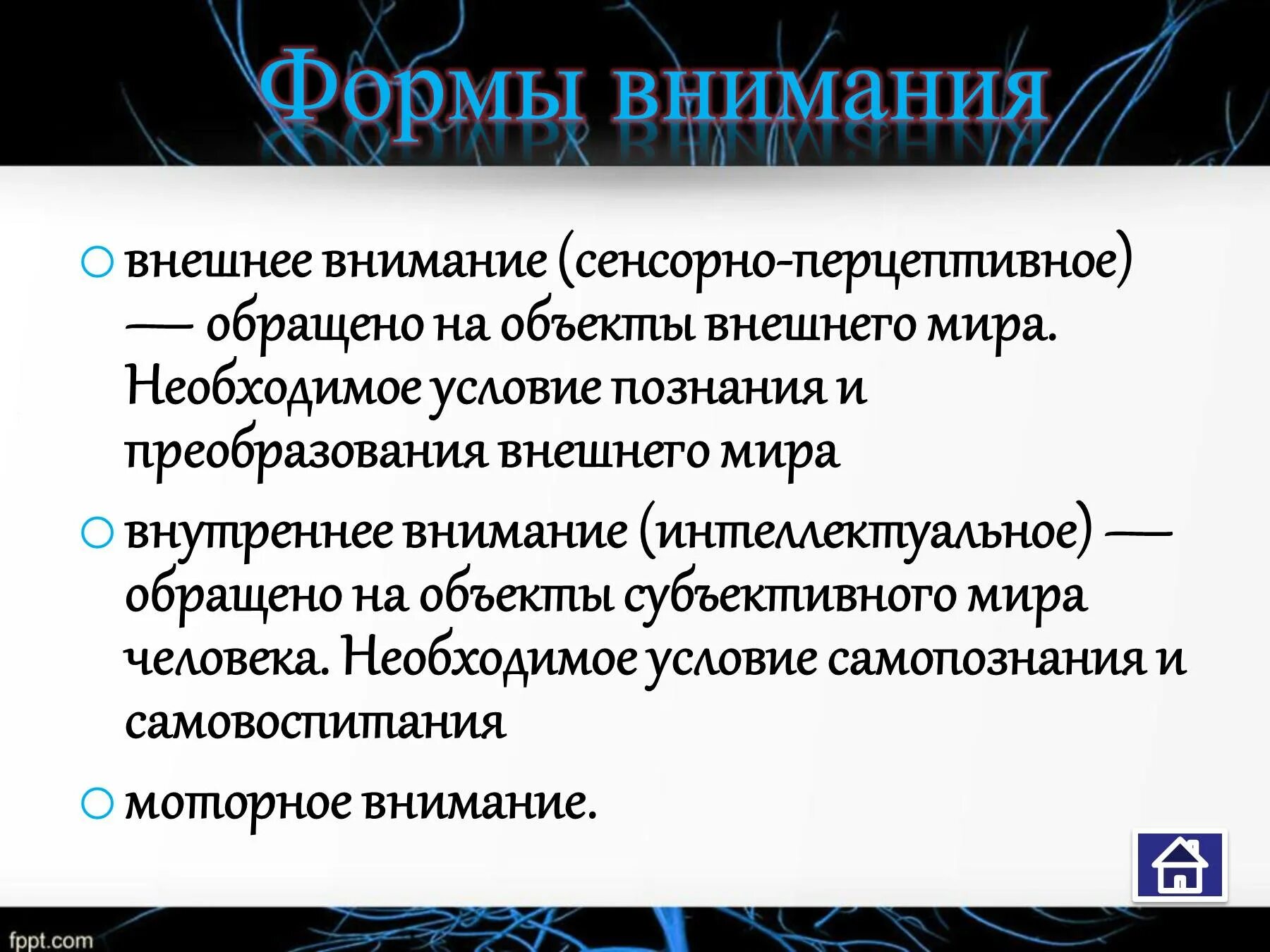 Формы внимания

внешнее внимание (сенсорно-перцептивное) — обращено на объекты внешнего мира. Необходимое условие познания и преобразования внешнего мира

внутреннее внимание (интеллектуальное) — обращено на объекты субъективного мира человека. Необходимое условие самопознания и самовоспитания

моторное внимание.

fppt.com